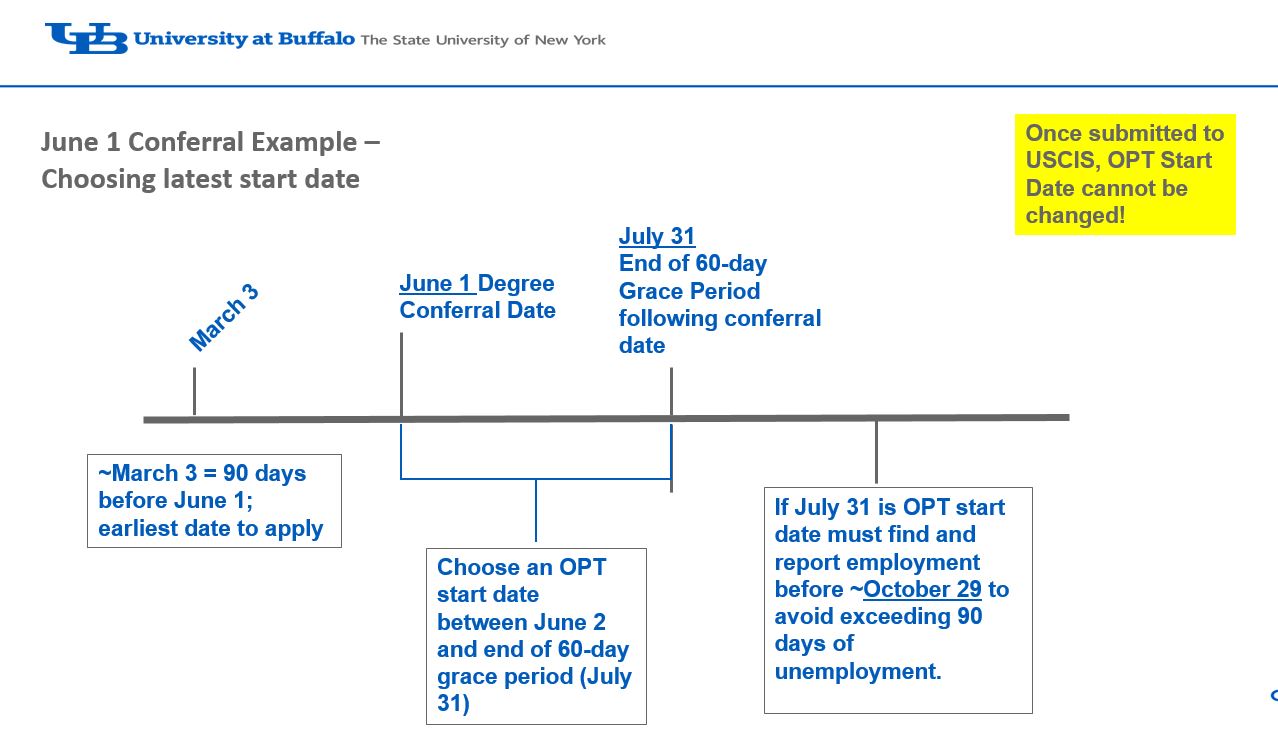 UB University at Buffalo The State University of New York

June 1 Conferral Example – Choosing latest start date

Once submitted to USCIS, OPT Start Date cannot be changed!

March 3

June 1 Degree Conferral Date

July 31
End of 60-day Grace Period following conferral date

~March 3 = 90 days before June 1; earliest date to apply

Choose an OPT start date between June 2 and end of 60-day grace period (July 31)

If July 31 is OPT start date must find and report employment before ~October 29 to avoid exceeding 90 days of unemployment.